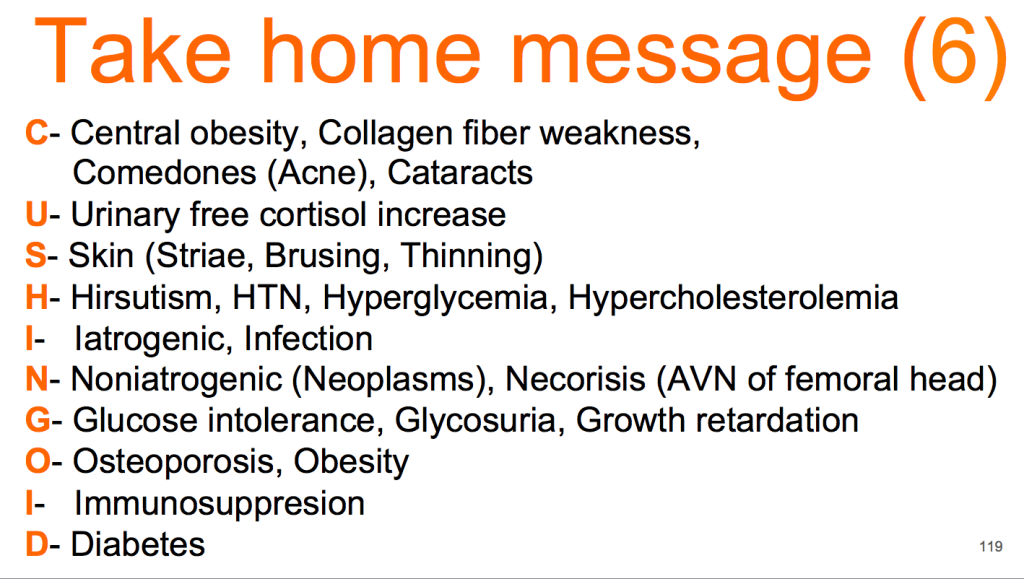 Take home message (6)

C- Central obesity, Collagen fiber weakness, Comedones (Acne), Cataracts
U- Urinary free cortisol increase
S- Skin (Striae, Brusing, Thinning)
H- Hirsutism, HTN, Hyperglycemia, Hypercholesterolemia
I- Iatrogenic, Infection
N- Noniatrogenic (Neoplasms), Necorisis (AVN of femoral head)
G- Glucose intolerance, Glycosuria, Growth retardation
O- Osteoporosis, Obesity
I- Immunosuppresion
D- Diabetes

119